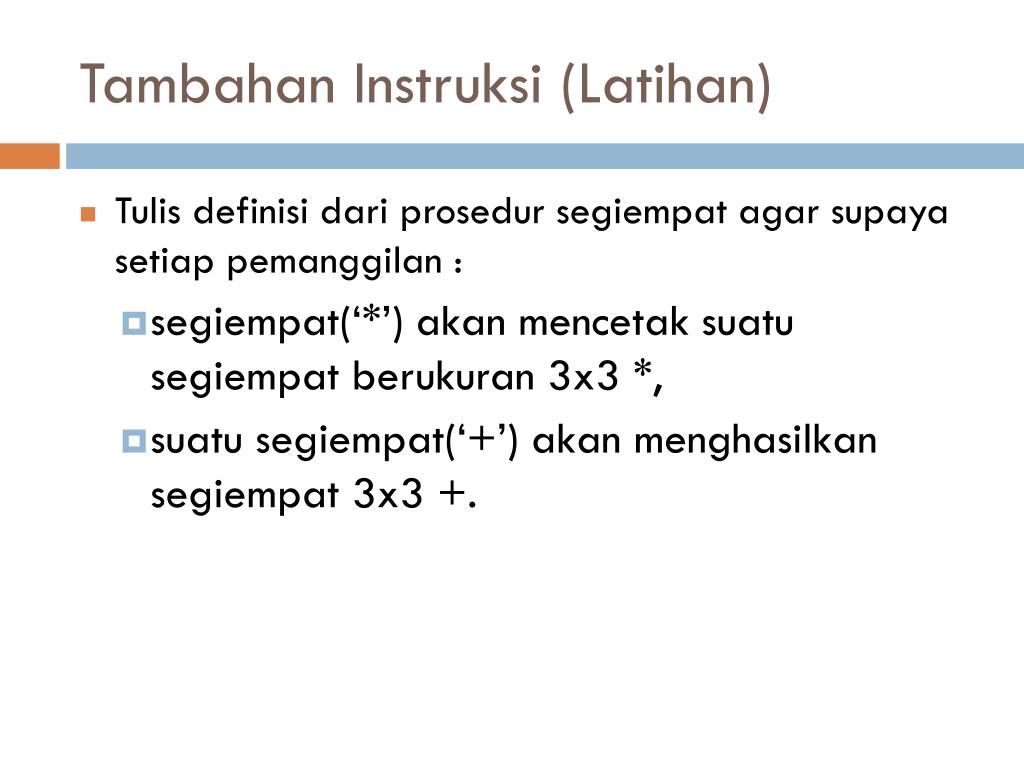 Tambahan Instruksi (Latihan)

Tulis definisi dari prosedur segiempat agar supaya setiap pemanggilan :

segiempat(‘*’) akan mencetak suatu segiempat berukuran 3x3 *,

suatu segiempat(‘+’) akan menghasilkan segiempat 3x3 +.